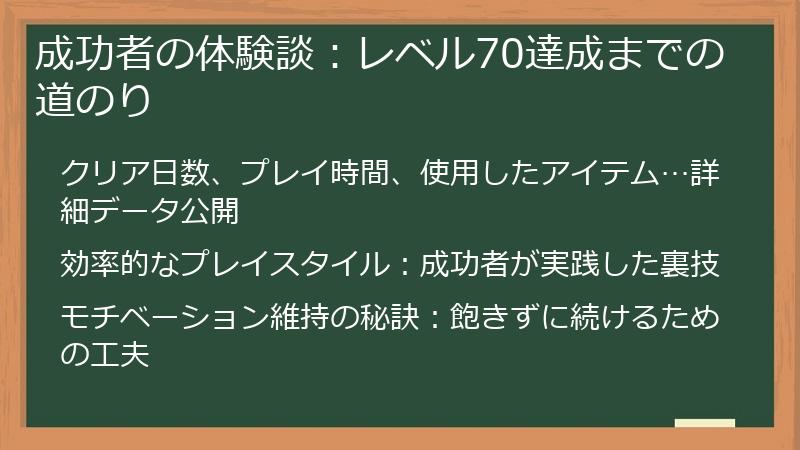 成功者の体験談：レベル70達成までの道のり

クリア日数、プレイ時間、使用したアイテム…詳細データ公開

効率的なプレイスタイル：成功者が実践した裏技

モチベーション維持の秘訣：飽きずに続けるための工夫